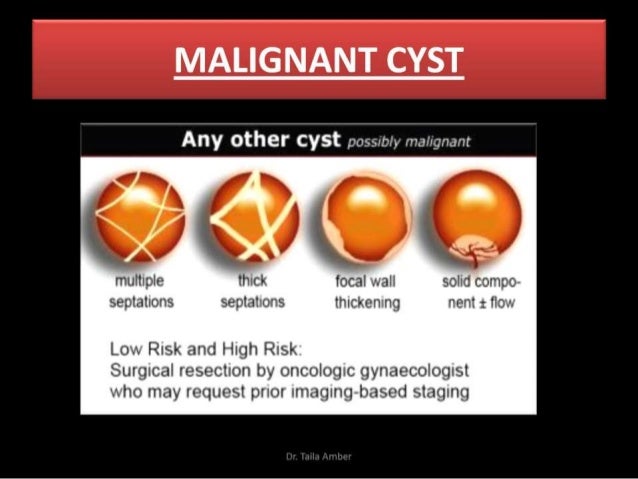 MALIGNANT CYST

Any other cyst possibly malignant

multiple septations

thick septations

focal wall thickening

solid component ± flow

Low Risk and High Risk:
Surgical resection by oncologic gynaecologist who may request prior imaging-based staging

Dr. Taila Amber